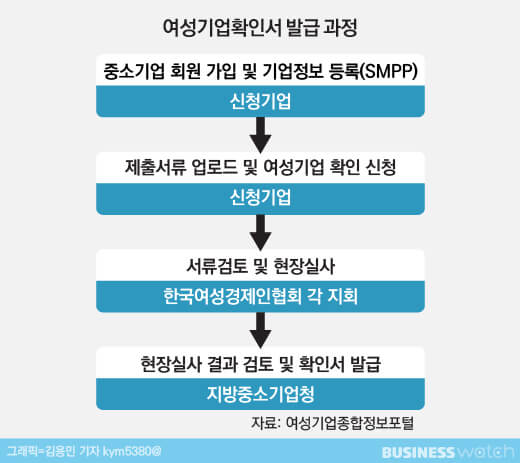 여성기업확인서 발급 과정

중소기업 회원 가입 및 기업정보 등록(SMPP)

신청기업

제출서류 업로드 및 여성기업 확인 신청

신청기업

서류검토 및 현장실사

한국여성경제인협회 각 지회

현장실사 결과 검토 및 확인서 발급

지방중소기업청

자료: 여성기업종합정보포털

그래픽=김용민 기자 kym5380@

BUSINESS watch